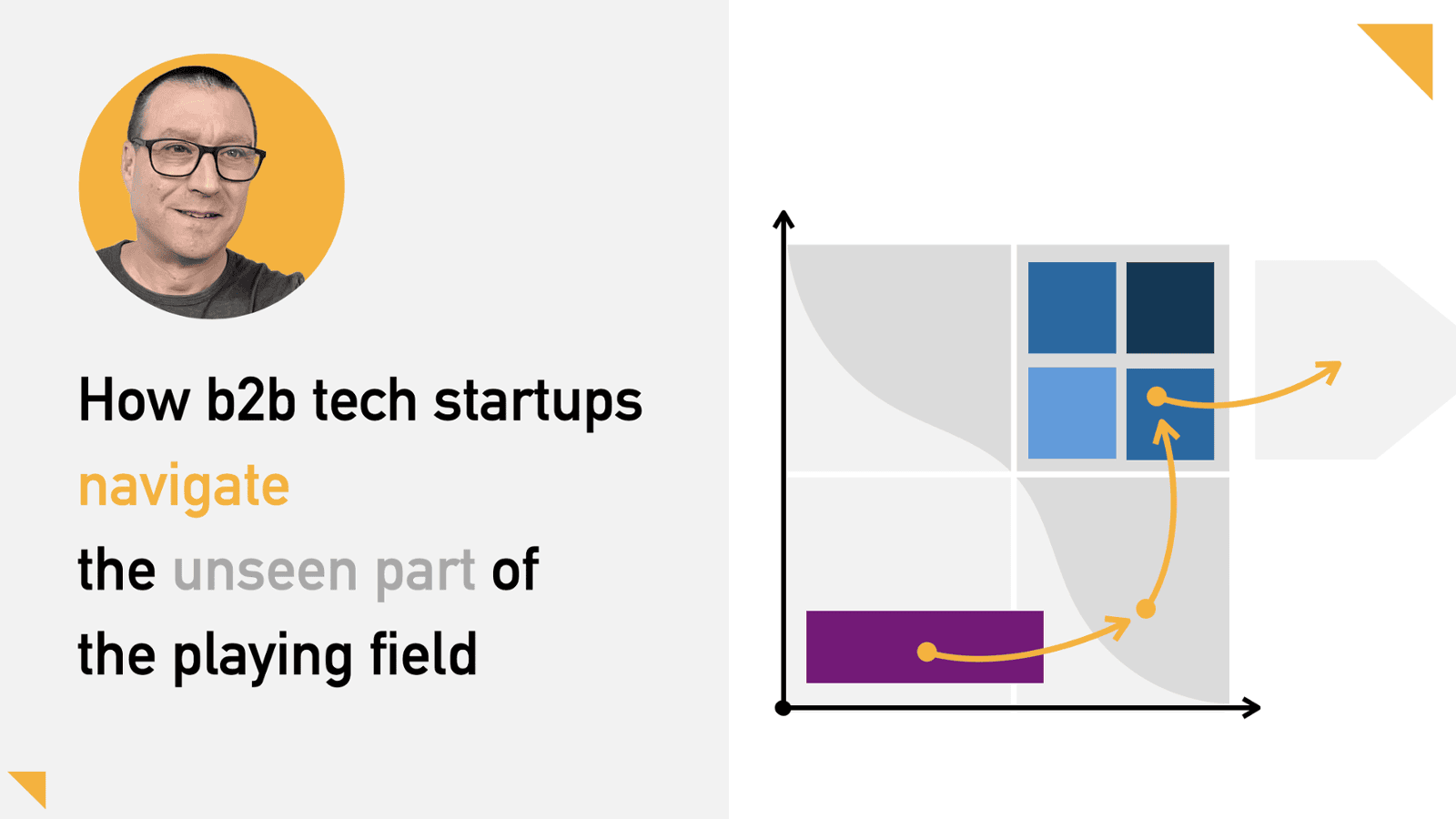 How b2b tech startups navigate the unseen part of the playing field